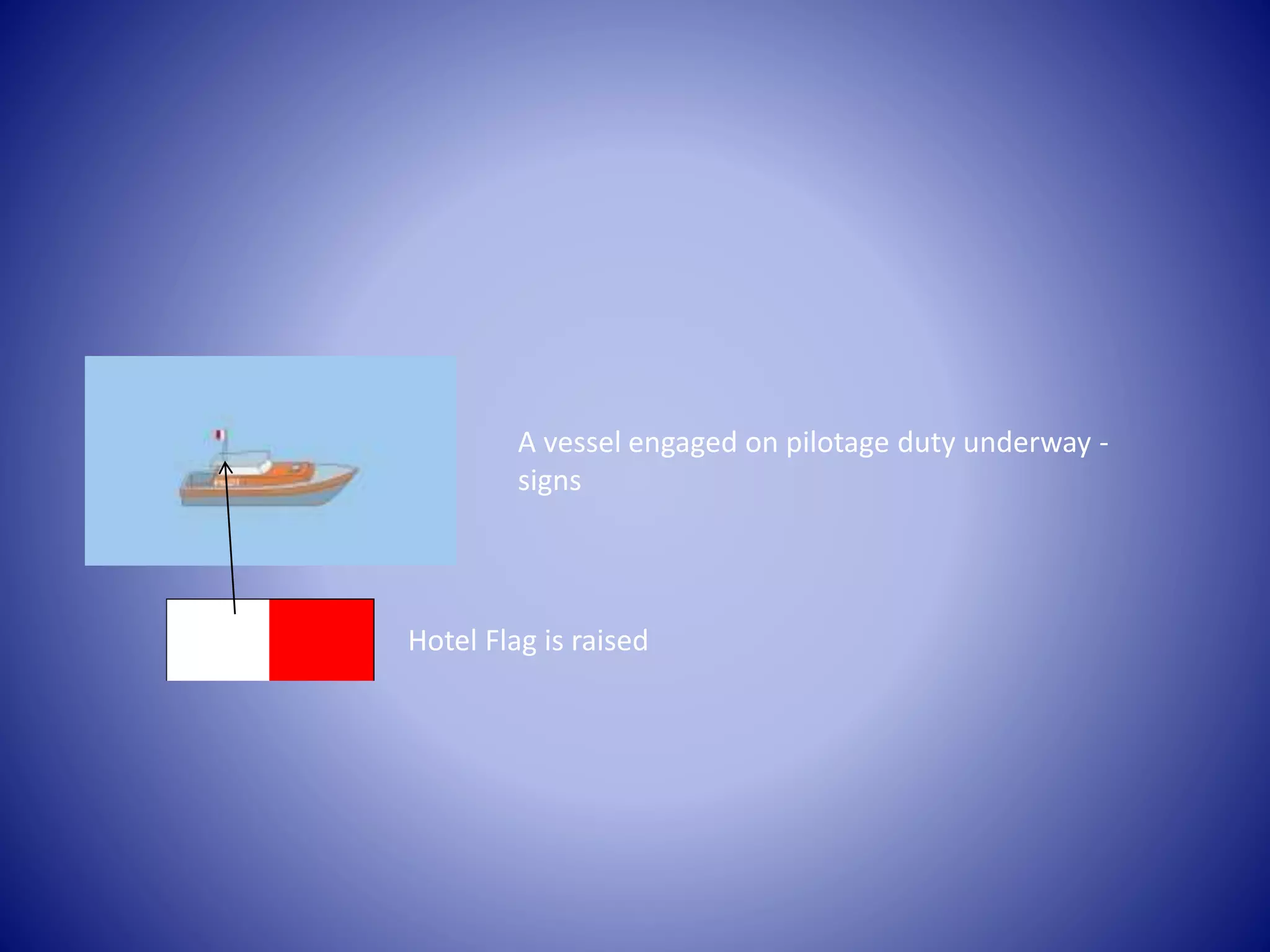 A vessel engaged on pilotage duty underway - signs

Hotel Flag is raised